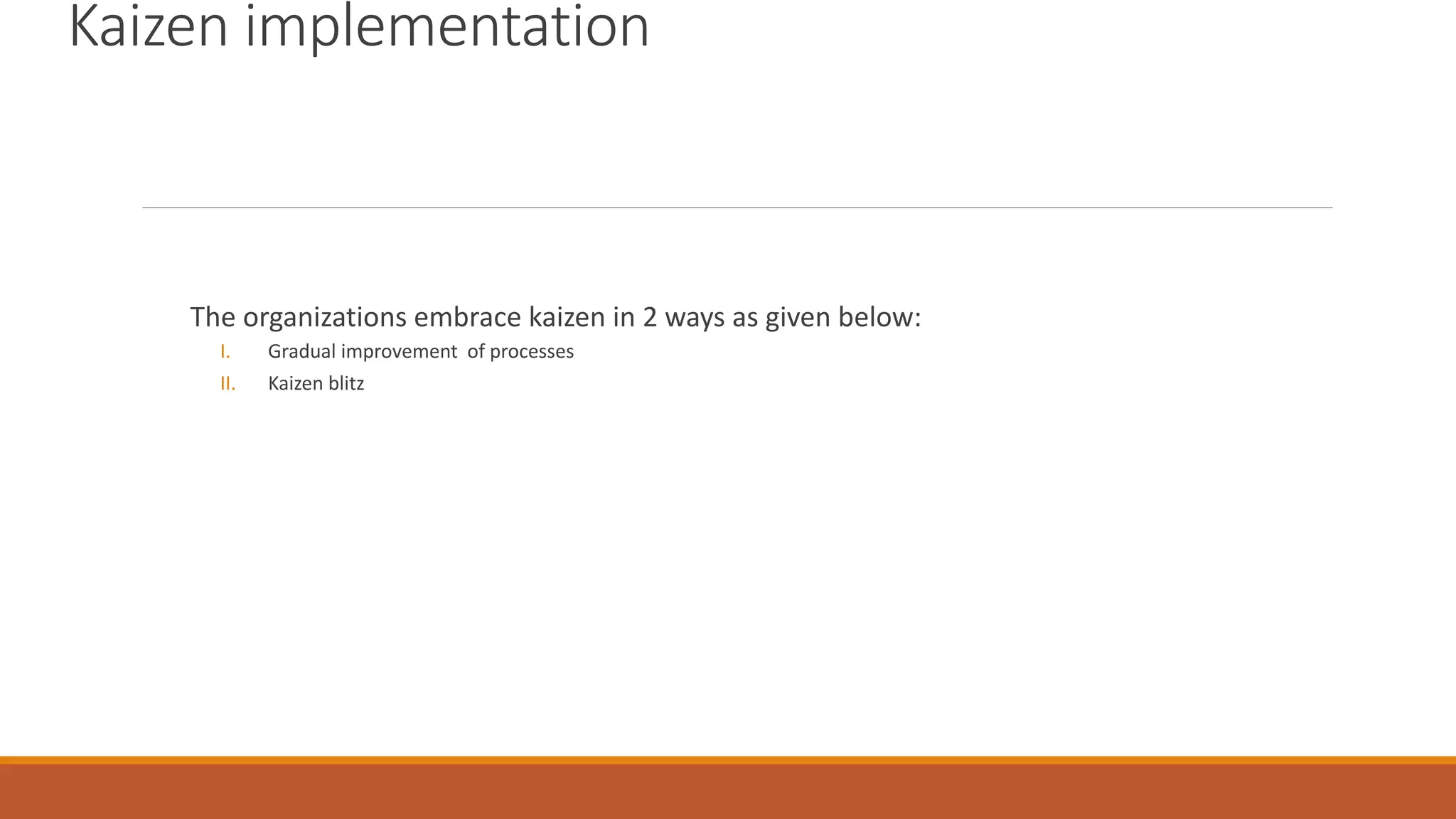 Kaizen implementation

The organizations embrace kaizen in 2 ways as given below:

I. Gradual improvement of processes

II. Kaizen blitz